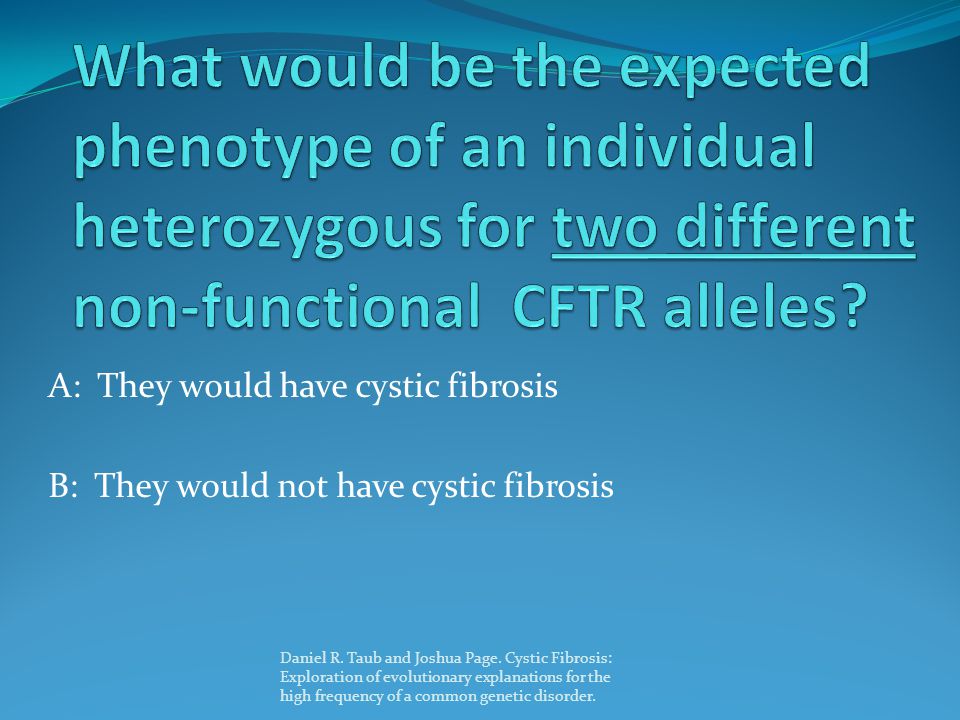 What would be the expected phenotype of an individual heterozygous for two different non-functional CFTR alleles?

A: They would have cystic fibrosis

B: They would not have cystic fibrosis

Daniel R. Taub and Joshua Page. Cystic Fibrosis: Exploration of evolutionary explanations for the high frequency of a common genetic disorder.